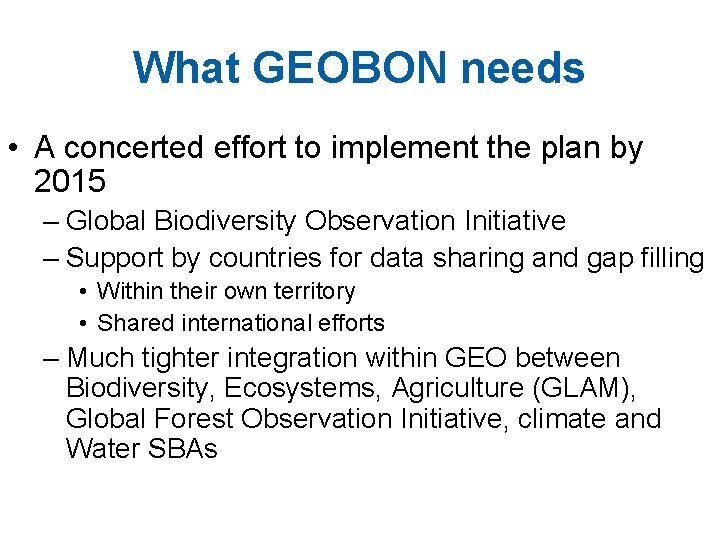 What GEOBON needs

• A concerted effort to implement the plan by 2015
– Global Biodiversity Observation Initiative
– Support by countries for data sharing and gap filling
• Within their own territory
• Shared international efforts
– Much tighter integration within GEO between Biodiversity, Ecosystems, Agriculture (GLAM), Global Forest Observation Initiative, climate and Water SBAs